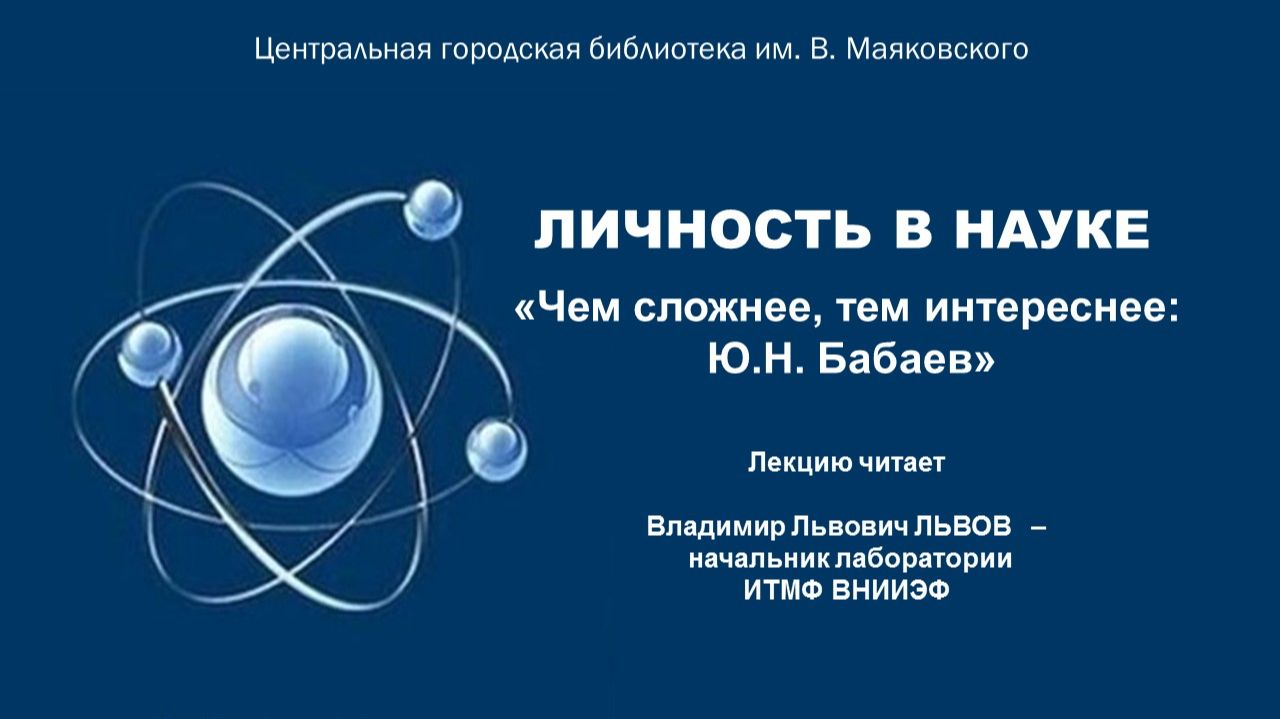 Центральная городская библиотека им. В. Маяковского

ЛИЧНОСТЬ В НАУКЕ

«Чем сложнее, тем интереснее: Ю.Н. Бабаев»

Лекцию читает

Владимир Львович ЛЬВОВ – начальник лаборатории ИТМФ ВНИИЭФ